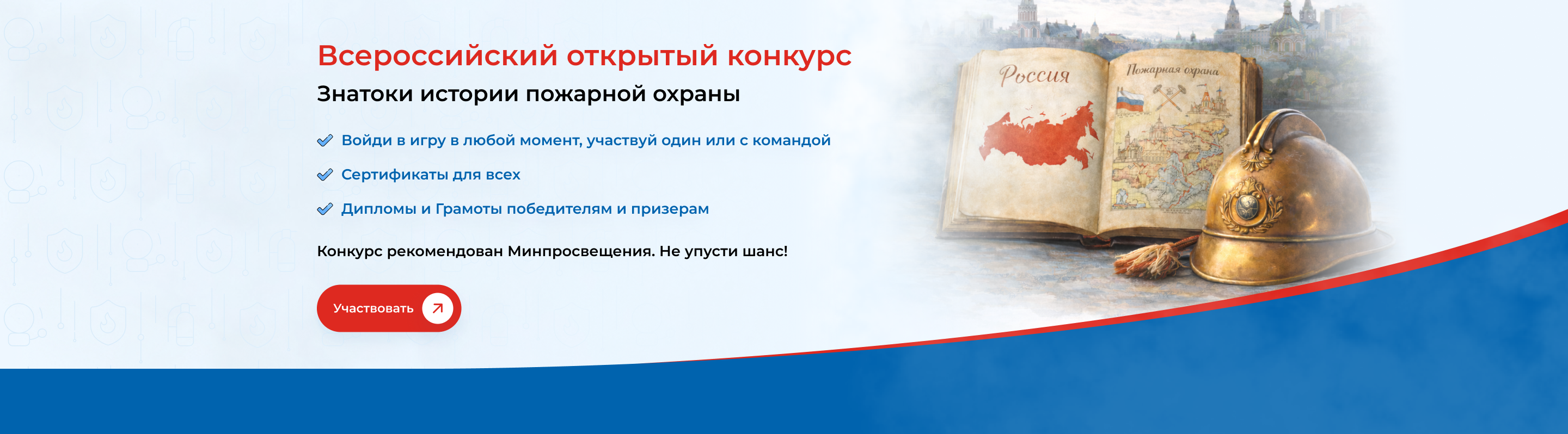 Всероссийский открытый конкурс
Знатоки истории пожарной охраны

Войди в игру в любой момент, участвуй один или с командой

Сертификаты для всех

Дипломы и Грамоты победителям и призерам

Конкурс рекомендован Минпросвещения. Не упусти шанс!

Участвовать

Россия

Пожарная охрана